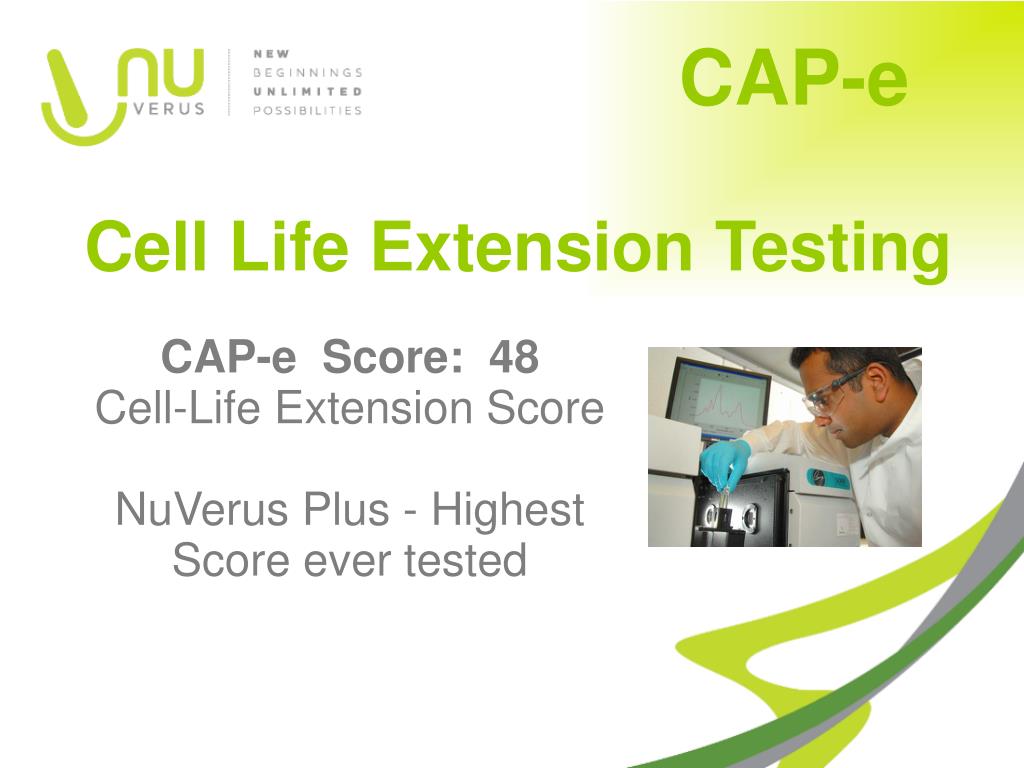 NU
VERUS

NEW
BEGINNINGS
UNLIMITED
POSSIBILITIES

CAP-e

Cell Life Extension Testing

CAP-e Score: 48
Cell-Life Extension Score

NuVerus Plus - Highest Score ever tested